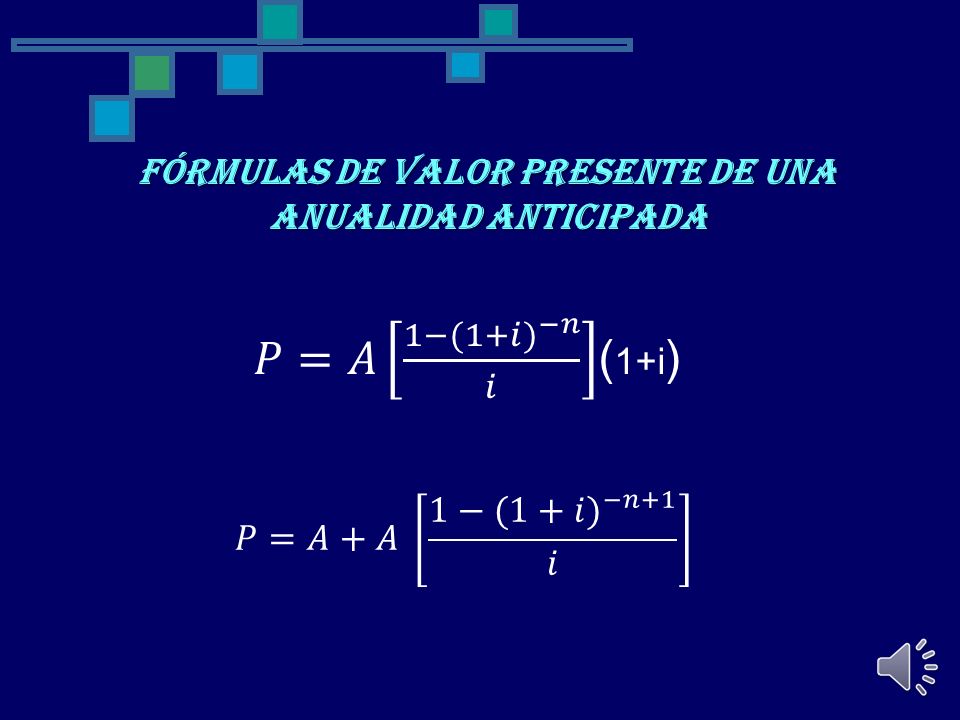 FÓRMULAS DE VALOR PRESENTE DE UNA ANUALIDAD ANTICIPADA

$P = A\left[\frac{1-(1+i)^{-n}}{i}\right](1+i)$

$P = A + A\left[\frac{1-(1+i)^{-n+1}}{i}\right]$